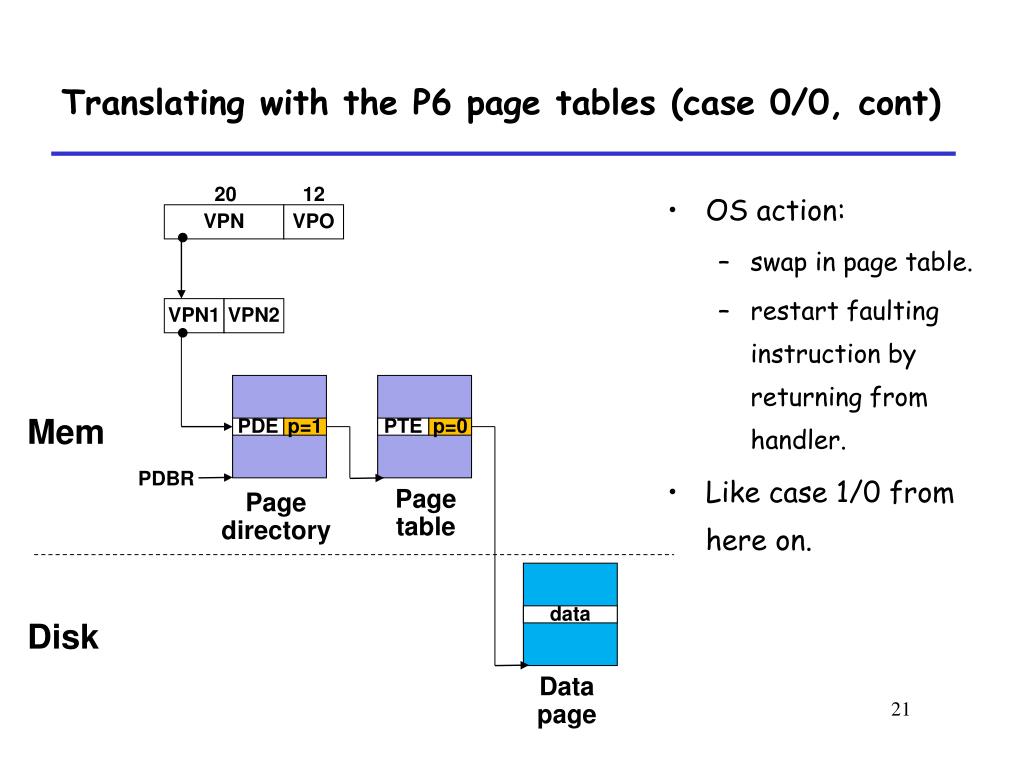 Translating with the P6 page tables (case 0/0, cont)

20 12
VPN VPO

VPN1 VPN2

Mem

PDE p=1

PTE p=0

PDBR

Page directory

Page table

Disk

data

Data page

• OS action:
– swap in page table.
– restart faulting instruction by returning from handler.
• Like case 1/0 from here on.

21